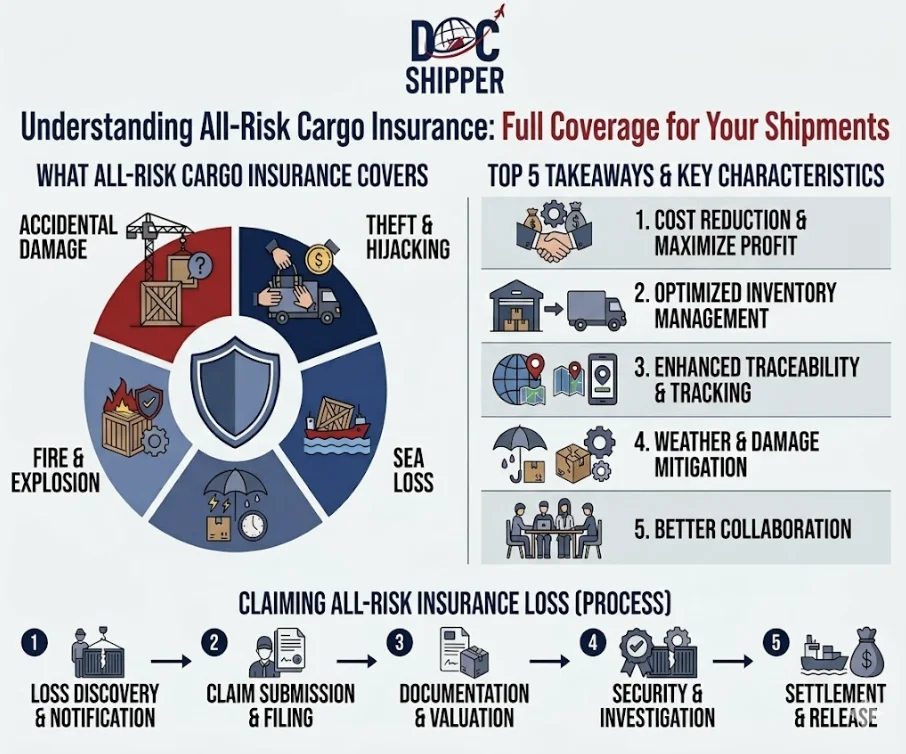 DOC SHIPPER

Understanding All-Risk Cargo Insurance: Full Coverage for Your Shipments

WHAT ALL-RISK CARGO INSURANCE COVERS

ACCIDENTAL DAMAGE

THEFT & HIJACKING

FIRE & EXPLOSION

SEA LOSS

TOP 5 TAKEAWAYS & KEY CHARACTERISTICS

1. COST REDUCTION & MAXIMIZE PROFIT

2. OPTIMIZED INVENTORY MANAGEMENT

3. ENHANCED TRACEABILITY & TRACKING

4. WEATHER & DAMAGE MITIGATION

5. BETTER COLLABORATION

CLAIMING ALL-RISK INSURANCE LOSS (PROCESS)

1 LOSS DISCOVERY & NOTIFICATION

2 CLAIM SUBMISSION & FILING

3 DOCUMENTATION & VALUATION

4 SECURITY & INVESTIGATION

5 SETTLEMENT & RELEASE